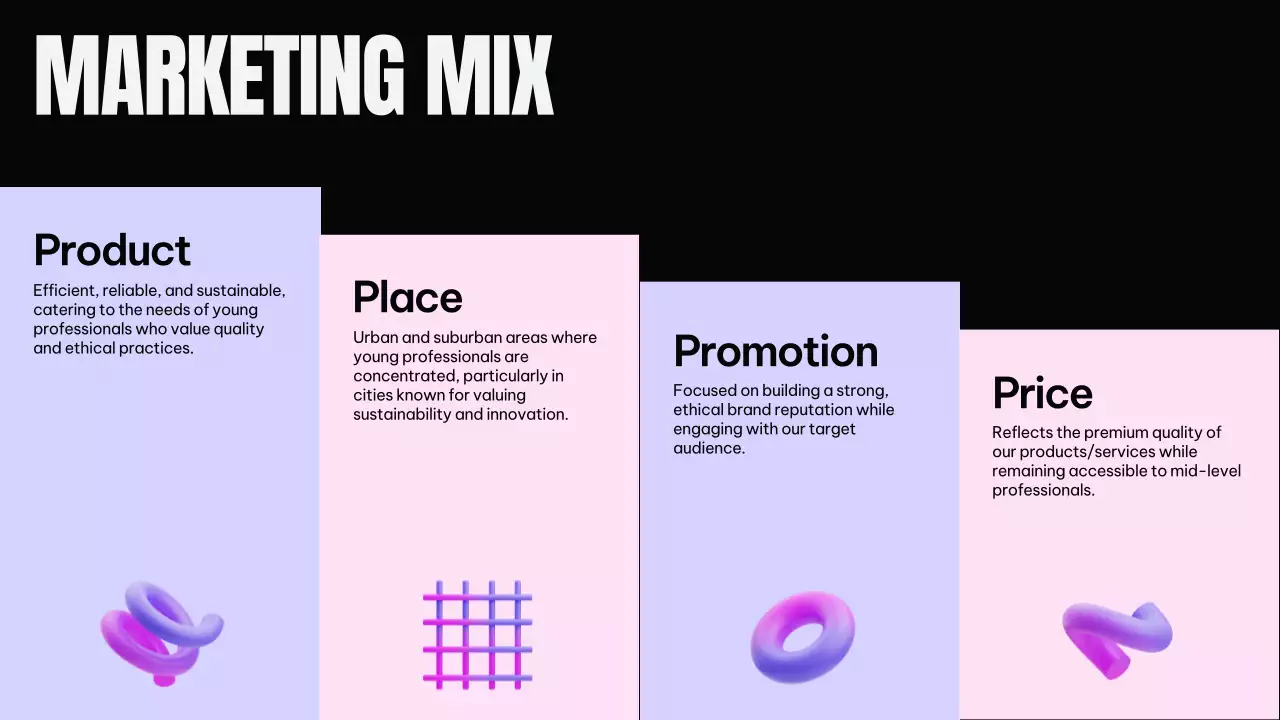 MARKETING MIX

Product

Efficient, reliable, and sustainable, catering to the needs of young professionals who value quality and ethical practices.

Place

Urban and suburban areas where young professionals are concentrated, particularly in cities known for valuing sustainability and innovation.

Promotion

Focused on building a strong, ethical brand reputation while engaging with our target audience.

Price

Reflects the premium quality of our products/services while remaining accessible to mid-level professionals.